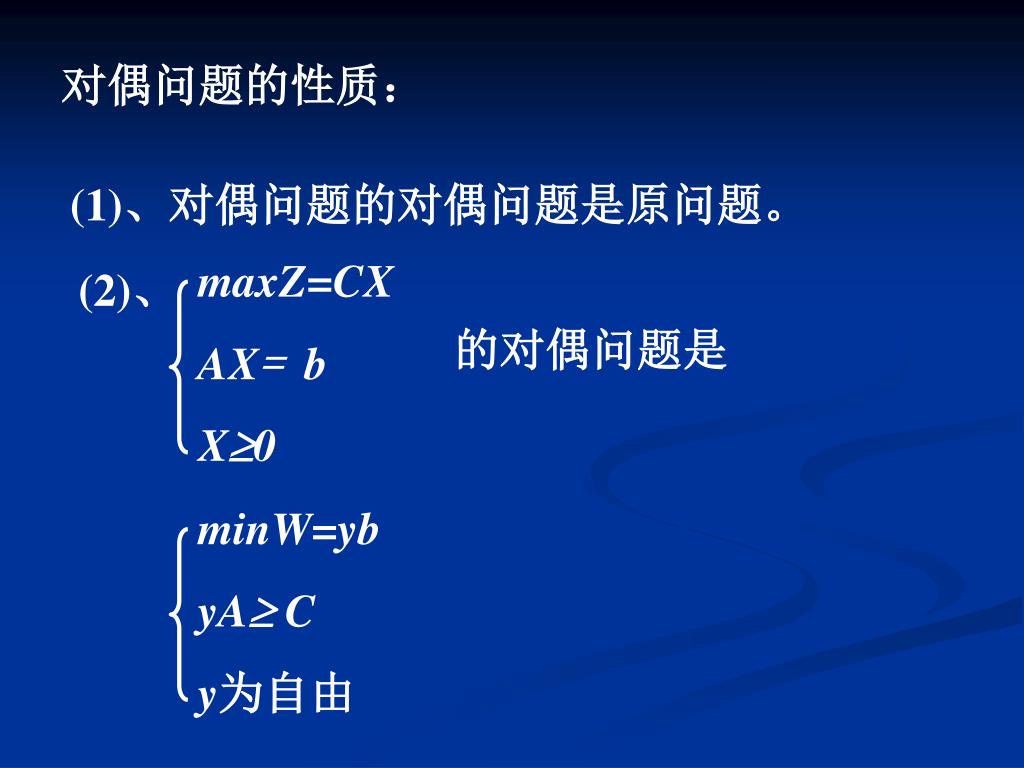 对偶问题的性质：

(1)、对偶问题的对偶问题是原问题。

(2)、$\begin{cases} maxZ=CX \\ AX=b \\ X\geq 0 \end{cases}$ 的对偶问题是

$\begin{cases} minW=yb \\ yA\geq C \\ y\text{为自由} \end{cases}$